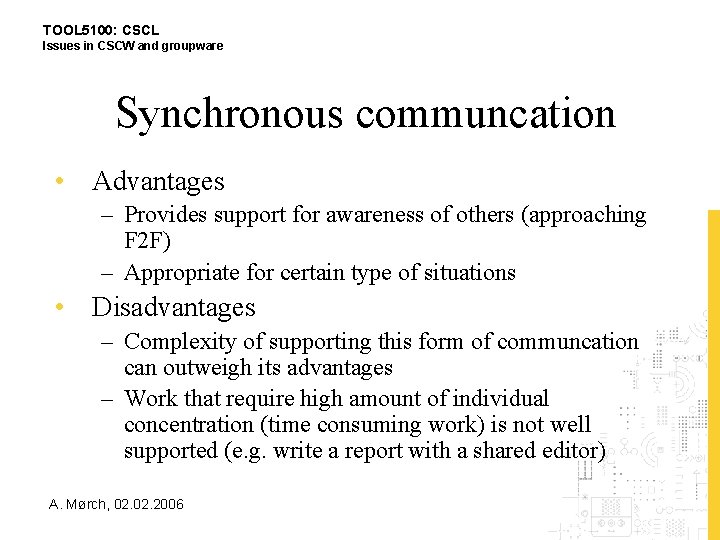 TOOL5100: CSCL
Issues in CSCW and groupware

Synchronous communcation

• Advantages
– Provides support for awareness of others (approaching F2F)
– Appropriate for certain type of situations
• Disadvantages
– Complexity of supporting this form of communcation can outweigh its advantages
– Work that require high amount of individual concentration (time consuming work) is not well supported (e.g. write a report with a shared editor)

A. Mørch, 02.02.2006